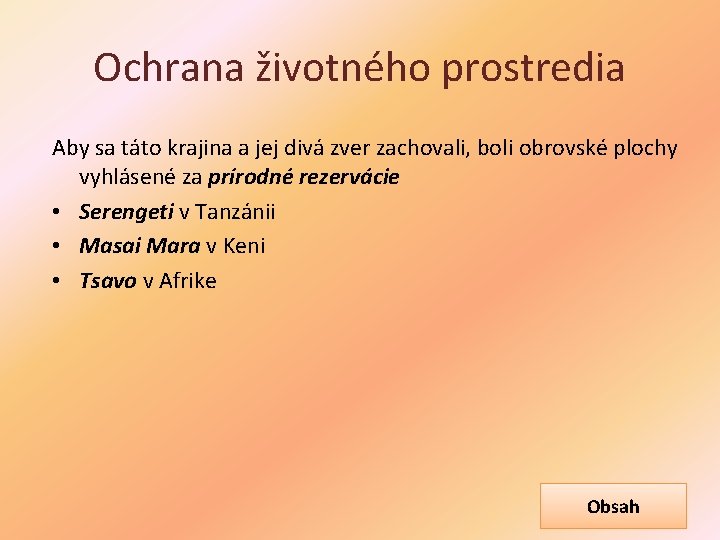 Ochrana životného prostredia

Aby sa táto krajina a jej divá zver zachovali, boli obrovské plochy vyhlásené za prírodné rezervácie

• Serengeti v Tanzánii
• Masai Mara v Keni
• Tsavo v Afrike

Obsah